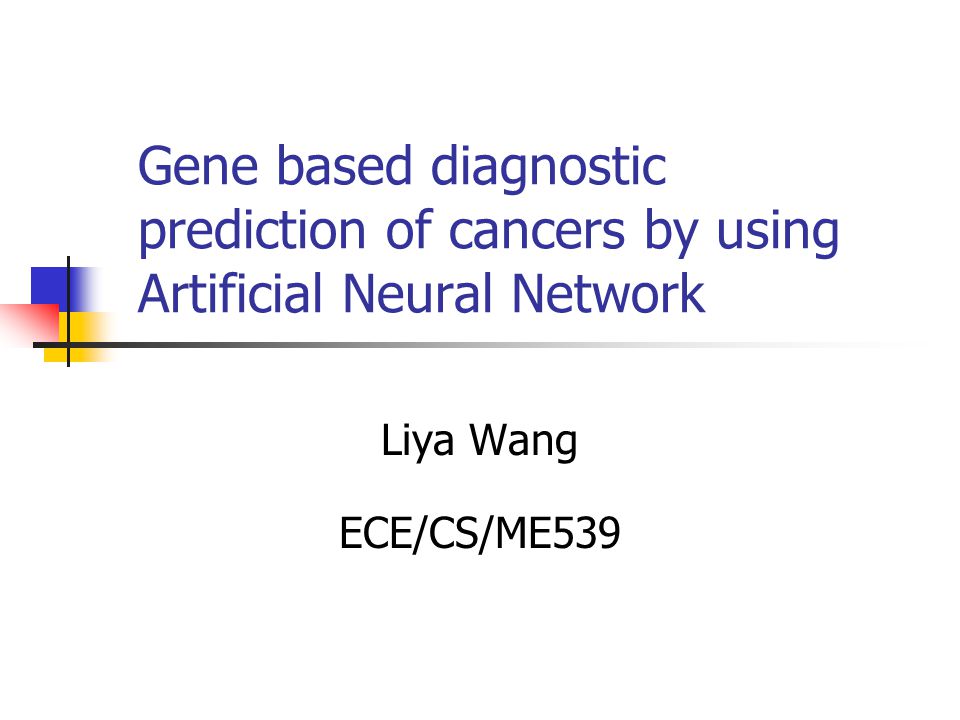 Gene based diagnostic prediction of cancers by using Artificial Neural Network

Liya Wang

ECE/CS/ME539